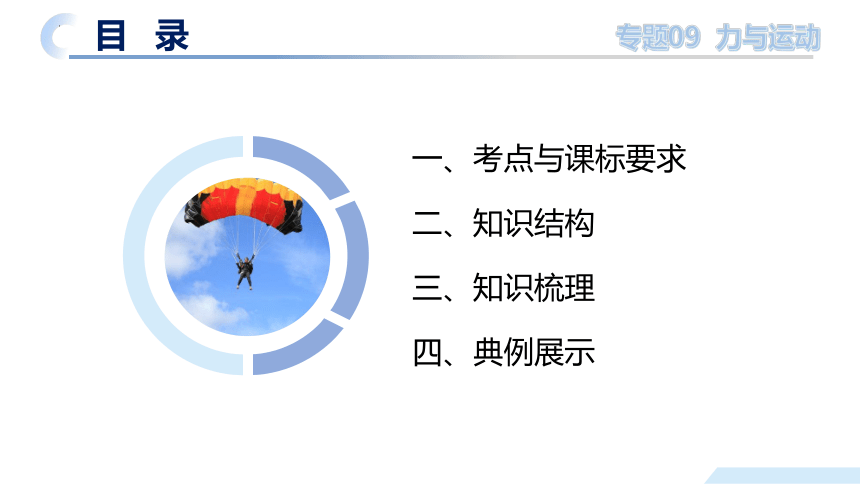 目 录

专题09 力与运动

一、考点与课标要求

二、知识结构

三、知识梳理

四、典例展示